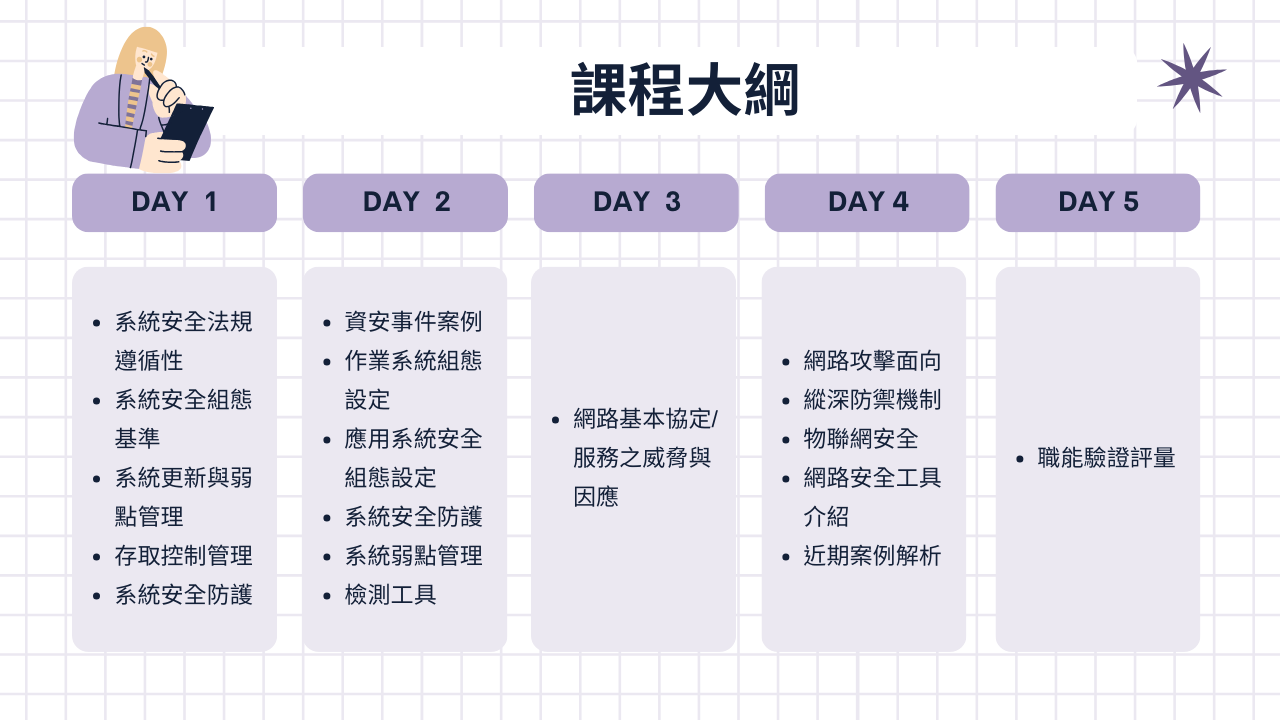 課程大綱

DAY 1

- 系統安全法規遵循性
- 系統安全組態基準
- 系統更新與弱點管理
- 存取控制管理
- 系統安全防護

DAY 2

- 資安事件案例
- 作業系統組態設定
- 應用系統安全組態設定
- 系統安全防護
- 系統弱點管理
- 檢測工具

DAY 3

- 網路基本協定/服務之威脅與因應

DAY 4

- 網路攻擊面向
- 縱深防禦機制
- 物聯網安全
- 網路安全工具介紹
- 近期案例解析

DAY 5

- 職能驗證評量